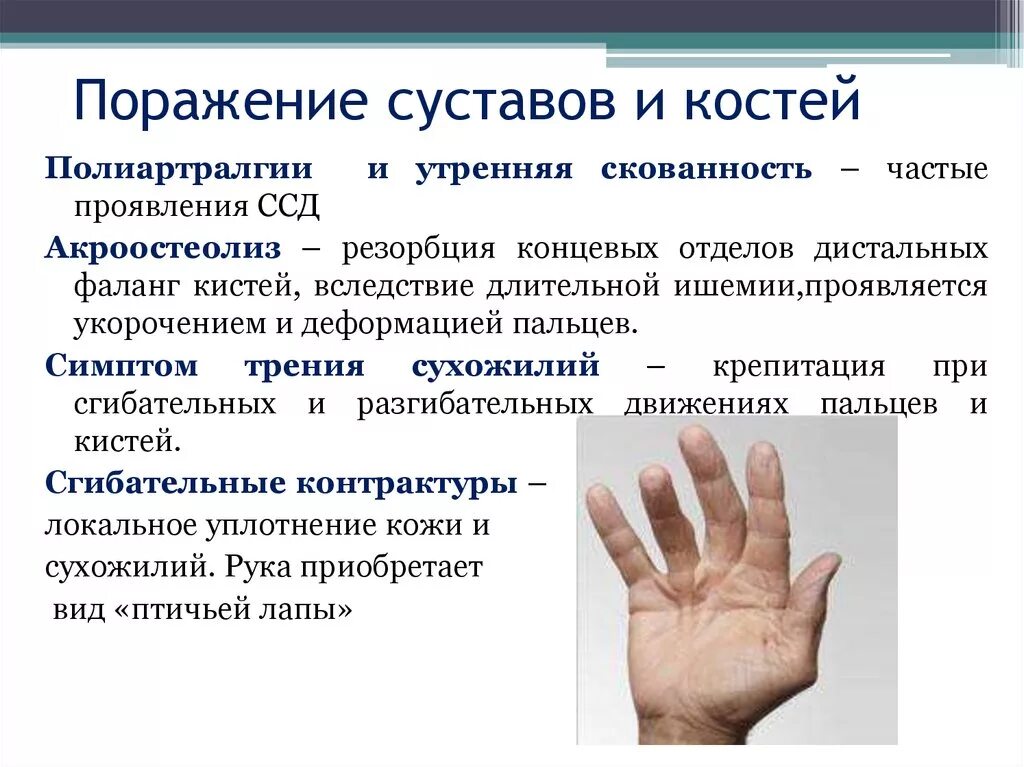 Поражение суставов и костей

Полиартралгии и утренняя скованность – частые проявления ССД

Акроостеолиз – резорбция концевых отделов дистальных фаланг кистей, вследствие длительной ишемии,проявляется укорочением и деформацией пальцев.

Симптом трения сухожилий – крепитация при сгибательных и разгибательных движениях пальцев и кистей.

Сгибательные контрактуры – локальное уплотнение кожи и сухожилий. Рука приобретает вид «птичьей лапы»